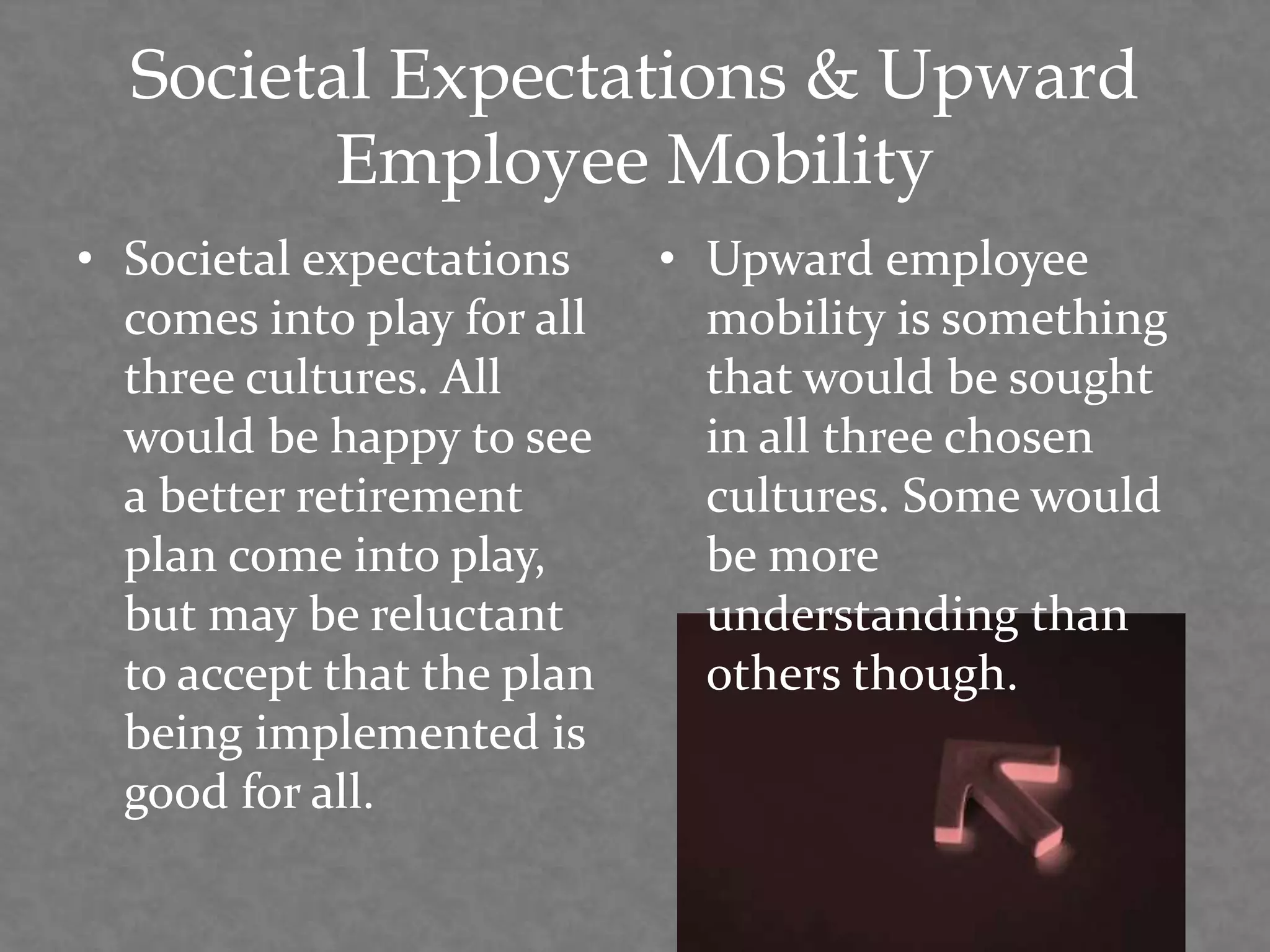 Societal Expectations & Upward Employee Mobility

• Societal expectations comes into play for all three cultures. All would be happy to see a better retirement plan come into play, but may be reluctant to accept that the plan being implemented is good for all.

• Upward employee mobility is something that would be sought in all three chosen cultures. Some would be more understanding than others though.